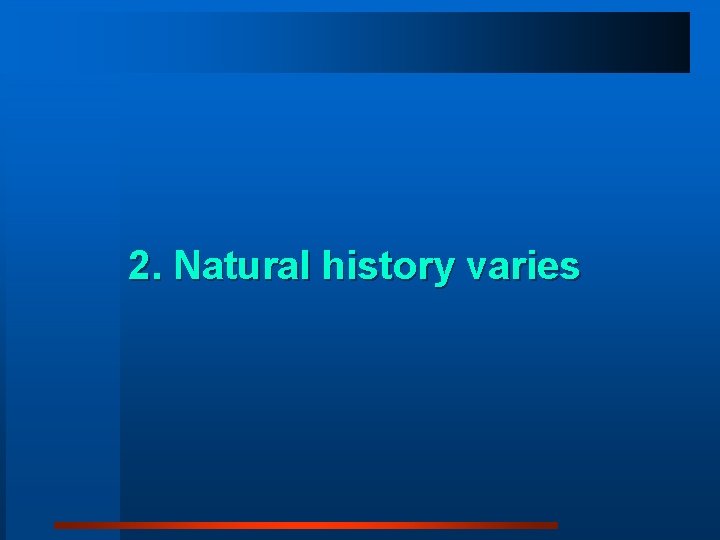 2. Natural history varies